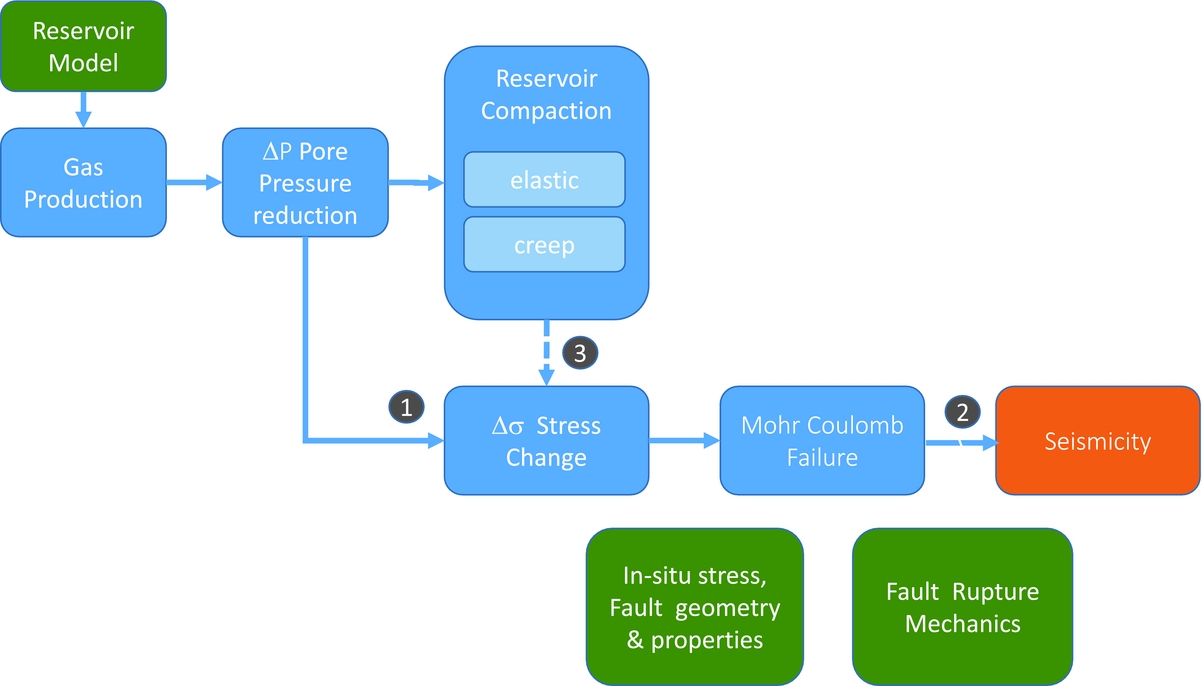 Reservoir Model

Gas Production

$\Delta$P Pore Pressure reduction

Reservoir Compaction

elastic

creep

3

1

$\Delta\sigma$ Stress Change

Mohr Coulomb Failure

2

Seismicity

In-situ stress, Fault geometry & properties

Fault Rupture Mechanics